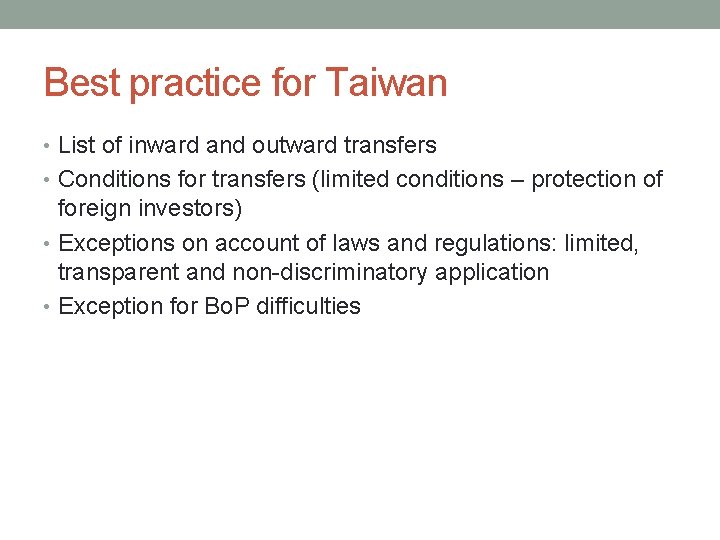 Best practice for Taiwan

• List of inward and outward transfers
• Conditions for transfers (limited conditions – protection of foreign investors)
• Exceptions on account of laws and regulations: limited, transparent and non-discriminatory application
• Exception for BoP difficulties